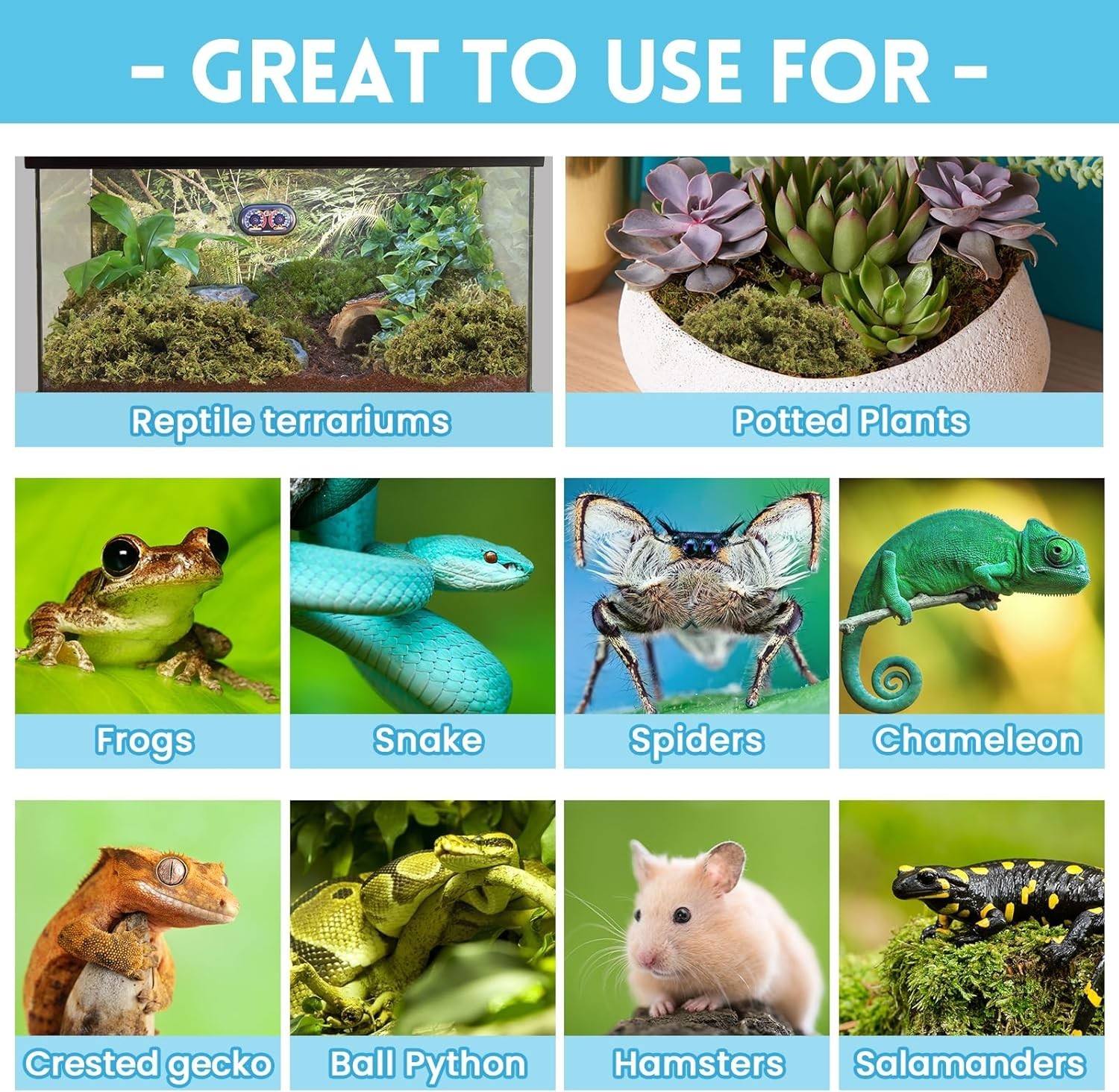 - GREAT TO USE FOR -

Reptile terrariums

Potted Plants

Frogs

Snake

Spiders

Chameleon

Crested gecko

Ball Python

Hamsters

Salamanders